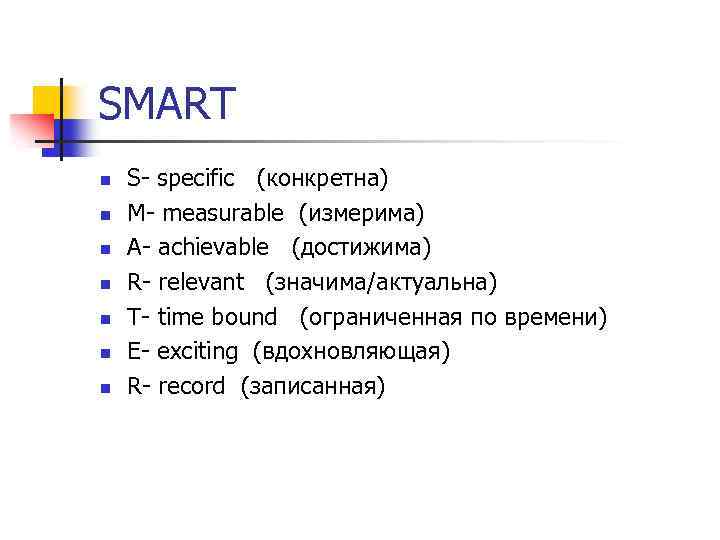 SMART

- S- specific (конкретна)
- M- measurable (измерима)
- A- achievable (достижима)
- R- relevant (значима/актуальна)
- T- time bound (ограниченная по времени)
- E- exciting (вдохновляющая)
- R- record (записанная)